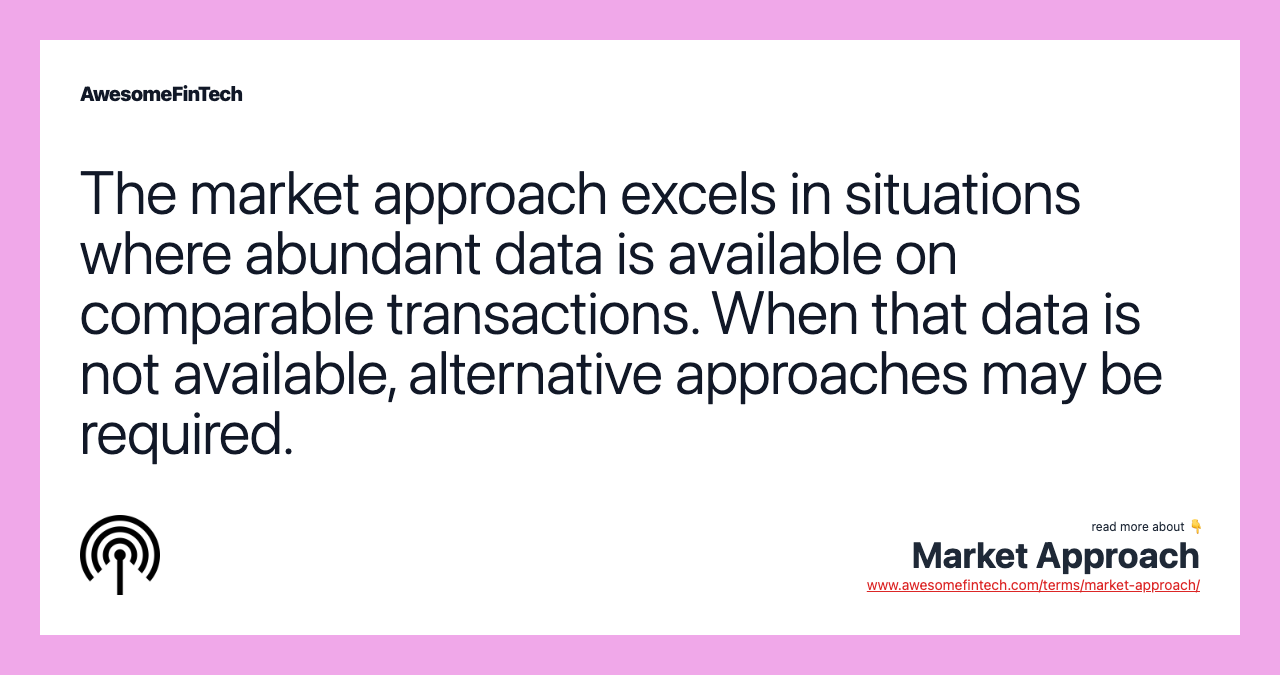 AwesomeFinTech

The market approach excels in situations where abundant data is available on comparable transactions. When that data is not available, alternative approaches may be required.

read more about 👇
Market Approach
www.awesomefintech.com/terms/market-approach/